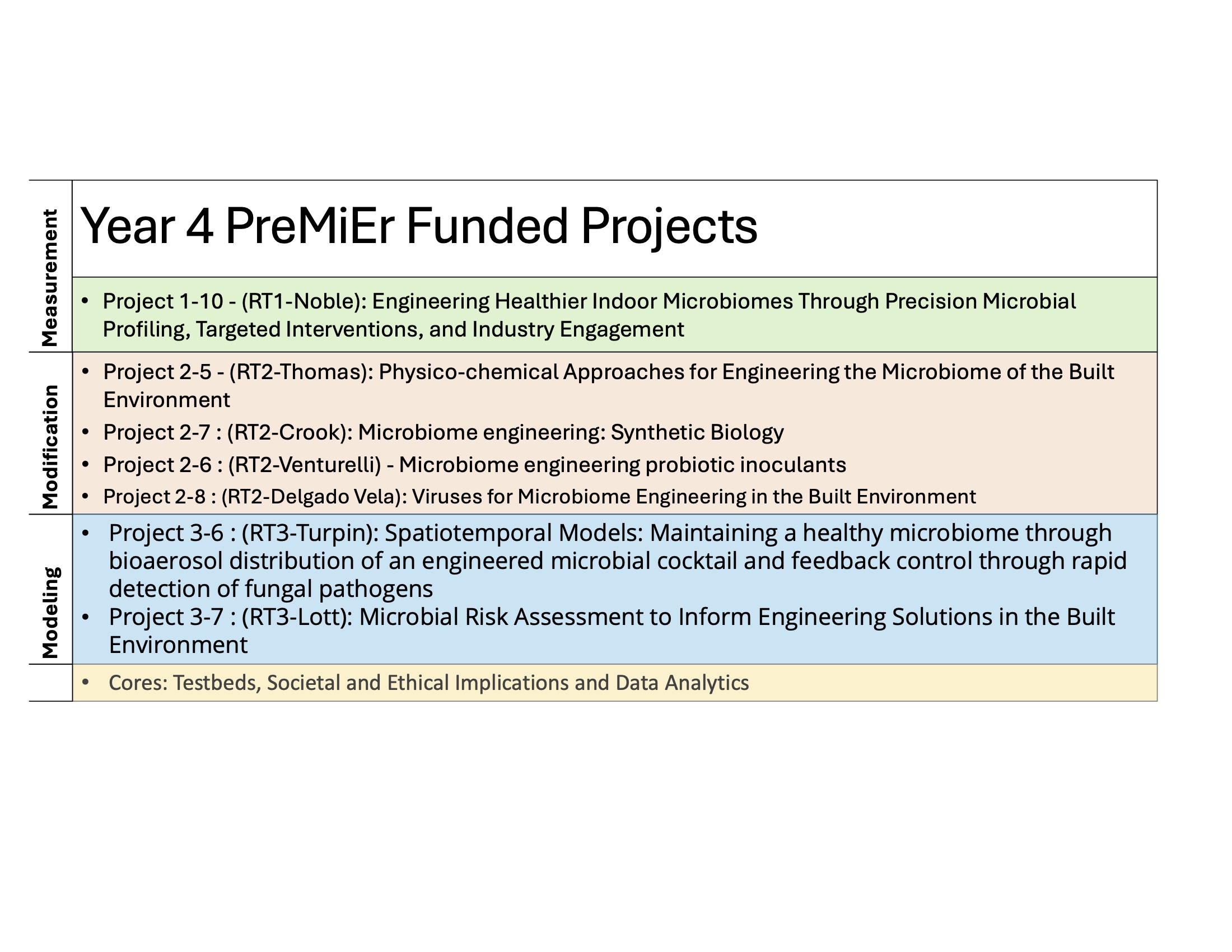 Year 4 PreMiEr Funded Projects

Measurement

• Project 1-10 - (RT1-Noble): Engineering Healthier Indoor Microbiomes Through Precision Microbial Profiling, Targeted Interventions, and Industry Engagement

Modification

• Project 2-5 - (RT2-Thomas): Physico-chemical Approaches for Engineering the Microbiome of the Built Environment
• Project 2-7 : (RT2-Crook): Microbiome engineering: Synthetic Biology
• Project 2-6 : (RT2-Venturelli) - Microbiome engineering probiotic inoculants
• Project 2-8 : (RT2-Delgado Vela): Viruses for Microbiome Engineering in the Built Environment

Modeling

• Project 3-6 : (RT3-Turpin): Spatiotemporal Models: Maintaining a healthy microbiome through bioaerosol distribution of an engineered microbial cocktail and feedback control through rapid detection of fungal pathogens
• Project 3-7 : (RT3-Lott): Microbial Risk Assessment to Inform Engineering Solutions in the Built Environment

• Cores: Testbeds, Societal and Ethical Implications and Data Analytics